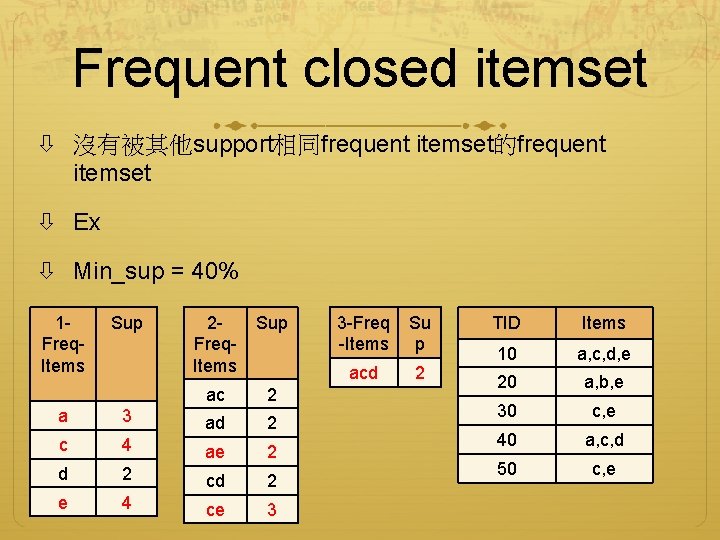 Frequent closed itemset

⇩ 沒有被其他support相同frequent itemset的frequent itemset

⇩ Ex

⇩ Min_sup = 40%

| 1-Freq-Items | Sup |
|---|---|
| a | 3 |
| c | 4 |
| d | 2 |
| e | 4 |

| 2-Freq-Items | Sup |
|---|---|
| ac | 2 |
| ad | 2 |
| ae | 2 |
| cd | 2 |
| ce | 3 |

| 3-Freq-Items | Sup |
|---|---|
| acd | 2 |

| TID | Items |
|---|---|
| 10 | a,c,d,e |
| 20 | a,b,e |
| 30 | c,e |
| 40 | a,c,d |
| 50 | c,e |